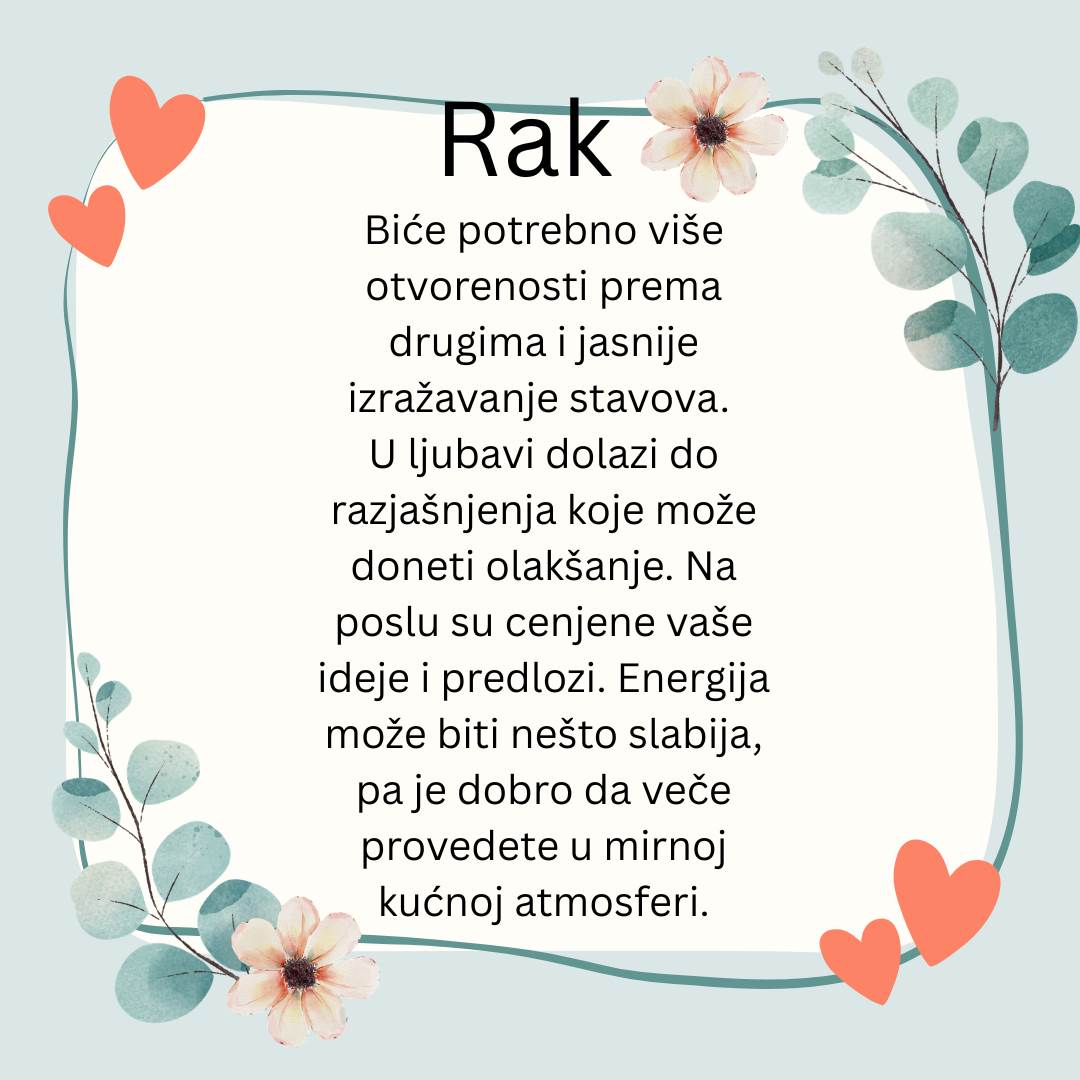 Rak

Biće potrebno više otvorenosti prema drugima i jasnije izražavanje stavova. U ljubavi dolazi do razjašnjenja koje može doneti olakšanje. Na poslu su cenjene vaše ideje i predlozi. Energija može biti nešto slabija, pa je dobro da veče provedete u mirnoj kućnoj atmosferi.